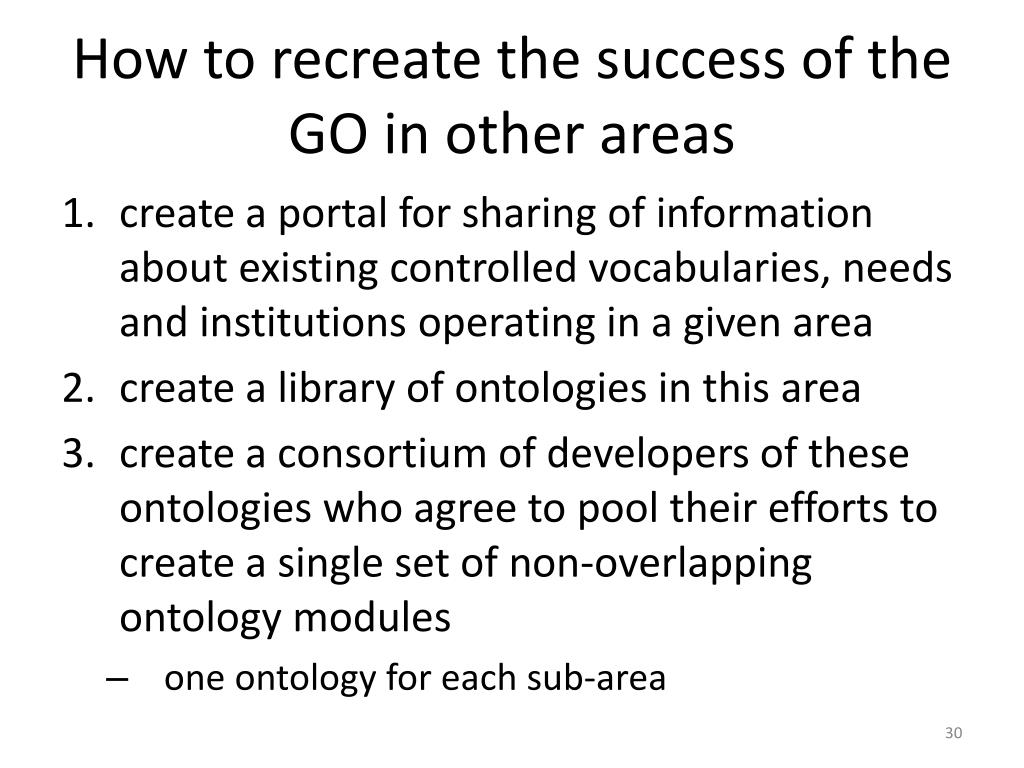 How to recreate the success of the GO in other areas

1. create a portal for sharing of information about existing controlled vocabularies, needs and institutions operating in a given area
2. create a library of ontologies in this area
3. create a consortium of developers of these ontologies who agree to pool their efforts to create a single set of non-overlapping ontology modules
– one ontology for each sub-area

30